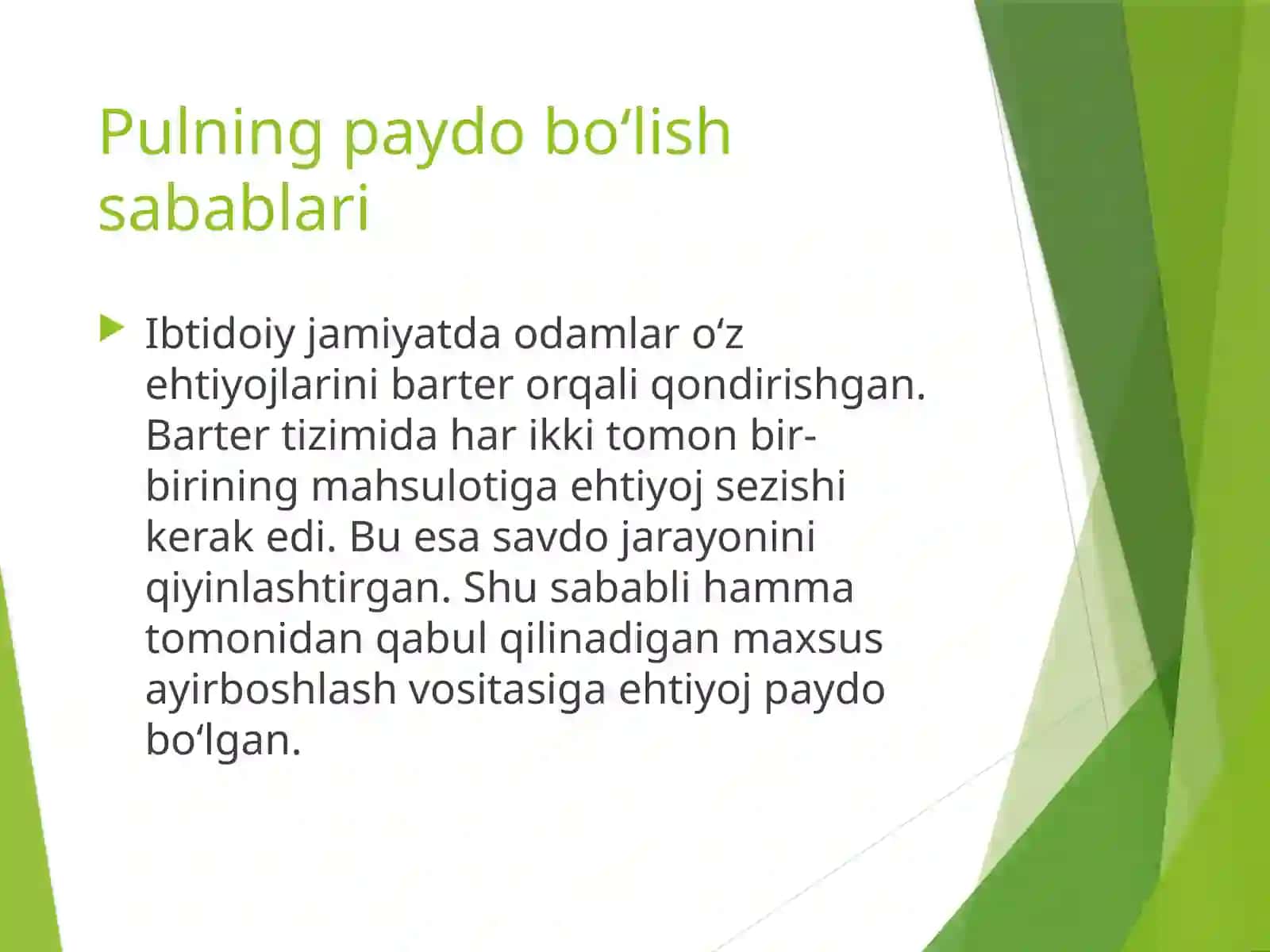 Pulning paydo bo‘lish sabablari

Ibtidoiy jamiyatda odamlar o‘z ehtiyojlarini barter orqali qondirishgan. Barter tizimida har ikki tomon bir-birining mahsulotiga ehtiyoj sezishi kerak edi. Bu esa savdo jarayonini qiyinlashtirgan. Shu sababli hamma tomonidan qabul qilinadigan maxsus ayirboshlash vositasiga ehtiyoj paydo bo‘lgan.